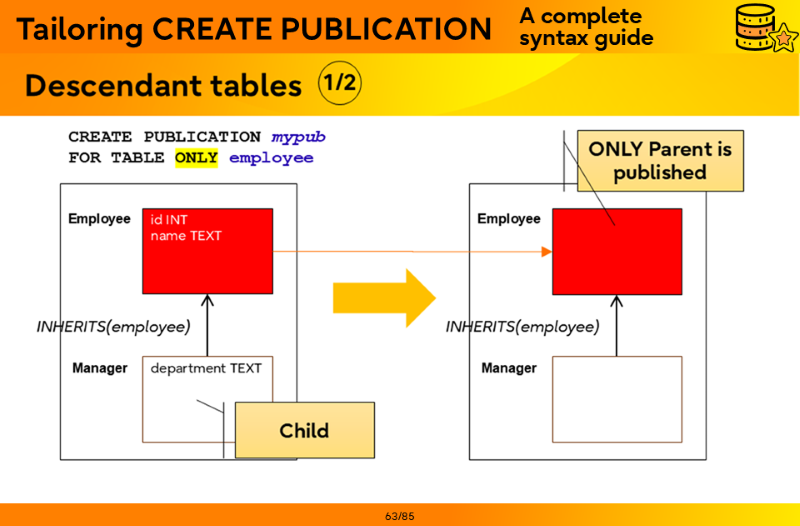 Tailoring CREATE PUBLICATION

A complete syntax guide

Descendant tables 1/2

CREATE PUBLICATION mypub
FOR TABLE ONLY employee

Employee
id INT
name TEXT

INHERITS(employee)

Manager
department TEXT

Child

ONLY Parent is published

Employee

INHERITS(employee)

Manager

63/85